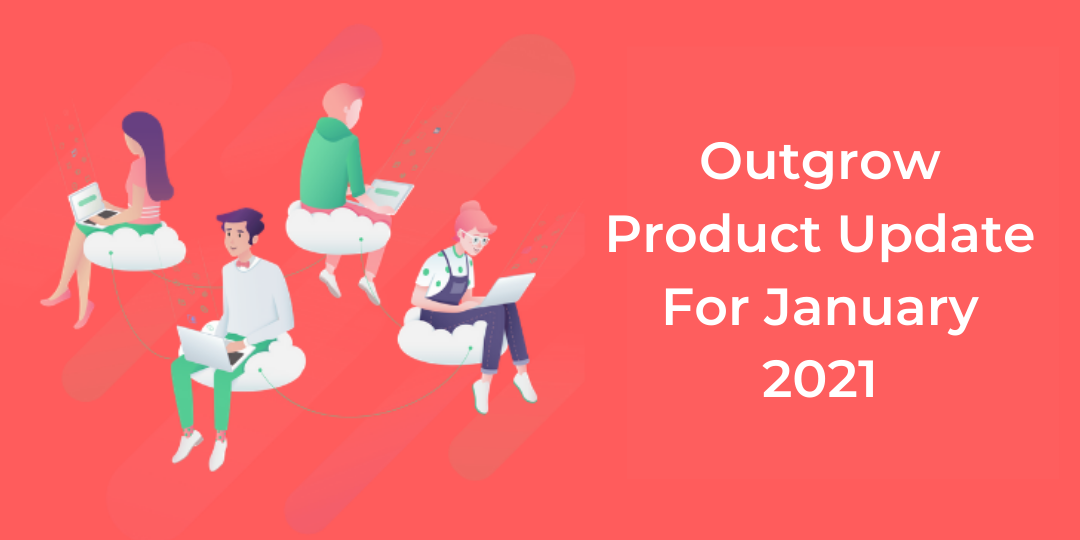 Outgrow Product Update For January 2021